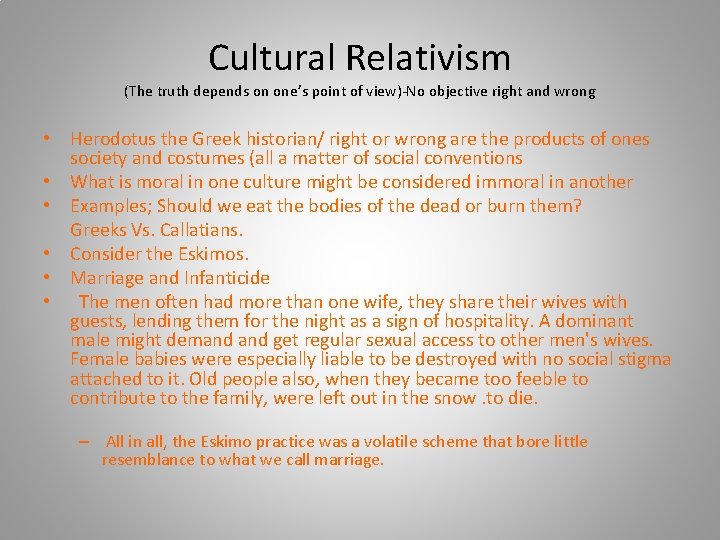 Cultural Relativism
(The truth depends on one's point of view)-No objective right and wrong

• Herodotus the Greek historian/ right or wrong are the products of ones society and costumes (all a matter of social conventions
• What is moral in one culture might be considered immoral in another
• Examples; Should we eat the bodies of the dead or burn them? Greeks Vs. Callatians.
• Consider the Eskimos.
• Marriage and Infanticide
• The men often had more than one wife, they share their wives with guests, lending them for the night as a sign of hospitality. A dominant male might demand and get regular sexual access to other men's wives. Female babies were especially liable to be destroyed with no social stigma attached to it. Old people also, when they became too feeble to contribute to the family, were left out in the snow .to die.

– All in all, the Eskimo practice was a volatile scheme that bore little resemblance to what we call marriage.